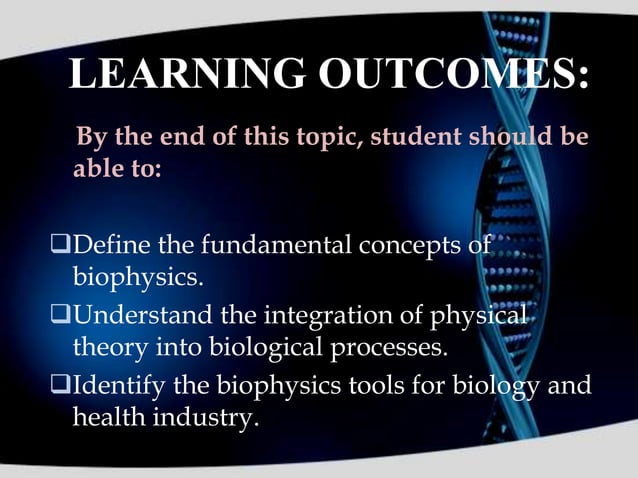 LEARNING OUTCOMES:

By the end of this topic, student should be able to:

❑Define the fundamental concepts of biophysics.

❑Understand the integration of physical theory into biological processes.

❑Identify the biophysics tools for biology and health industry.